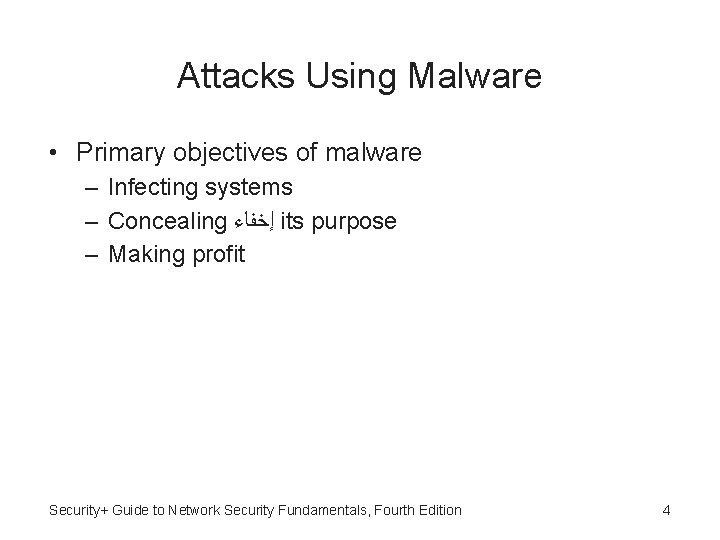 Attacks Using Malware

• Primary objectives of malware
– Infecting systems
– Concealing إخفاء its purpose
– Making profit

Security+ Guide to Network Security Fundamentals, Fourth Edition

4